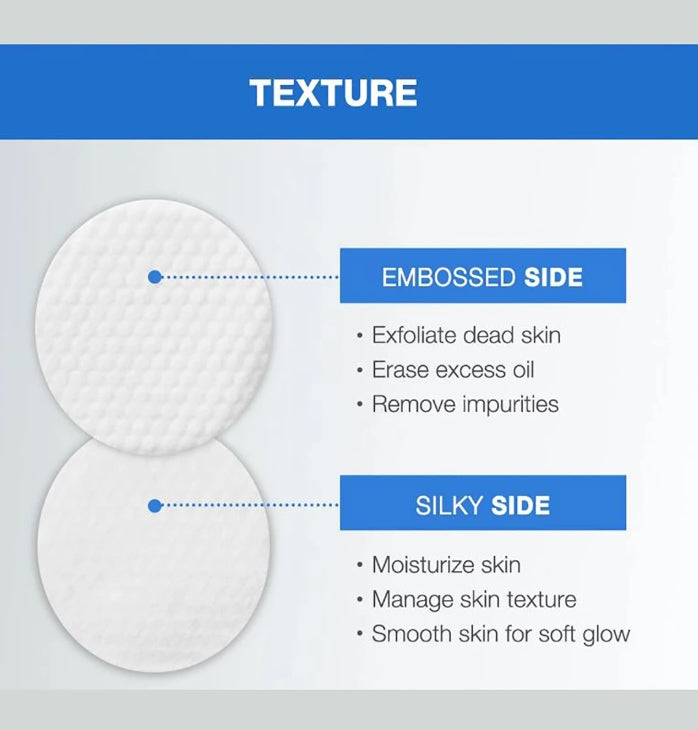 TEXTURE

EMBOSSED SIDE

• Exfoliate dead skin
• Erase excess oil
• Remove impurities

SILKY SIDE

• Moisturize skin
• Manage skin texture
• Smooth skin for soft glow